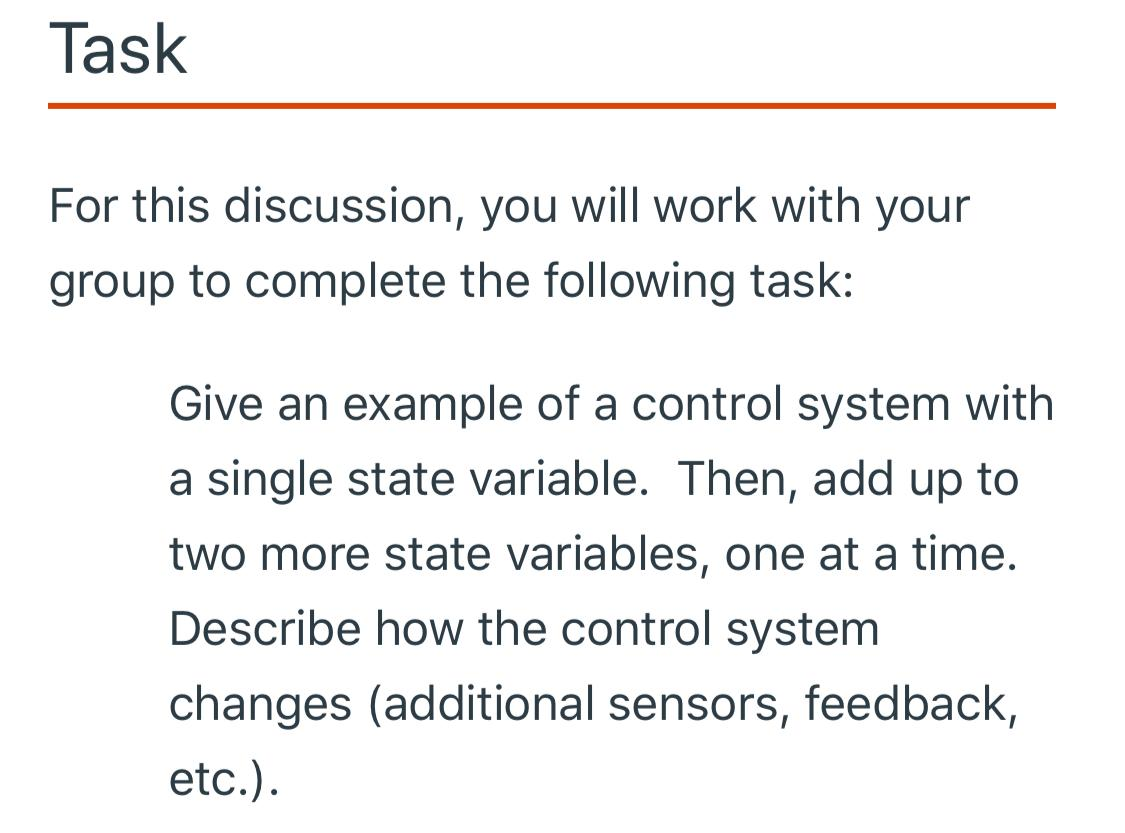 Task

For this discussion, you will work with your group to complete the following task:

Give an example of a control system with a single state variable. Then, add up to two more state variables, one at a time. Describe how the control system changes (additional sensors, feedback, etc.).